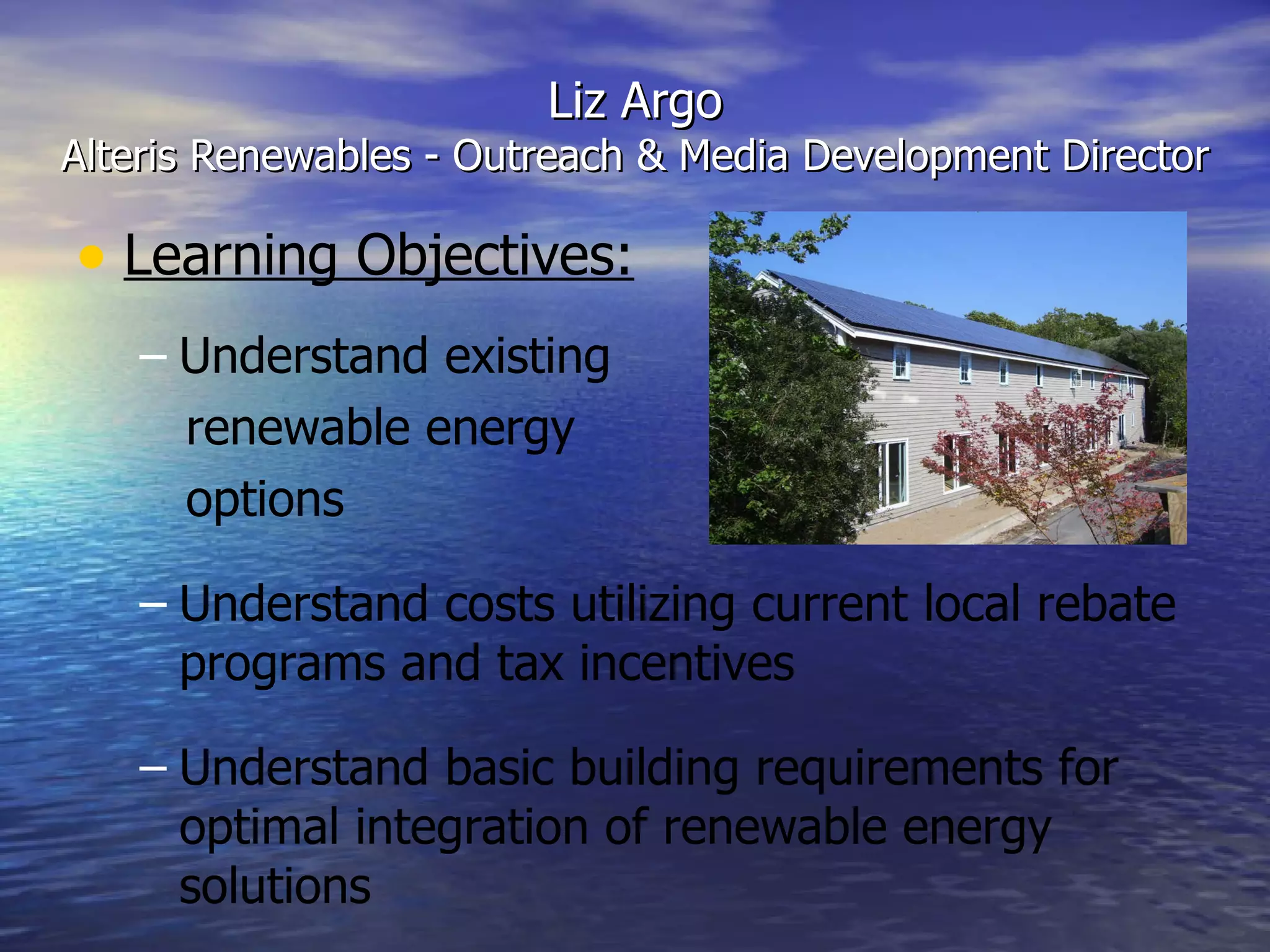 Liz Argo
Alteris Renewables - Outreach & Media Development Director

• Learning Objectives:

– Understand existing renewable energy options

– Understand costs utilizing current local rebate programs and tax incentives

– Understand basic building requirements for optimal integration of renewable energy solutions